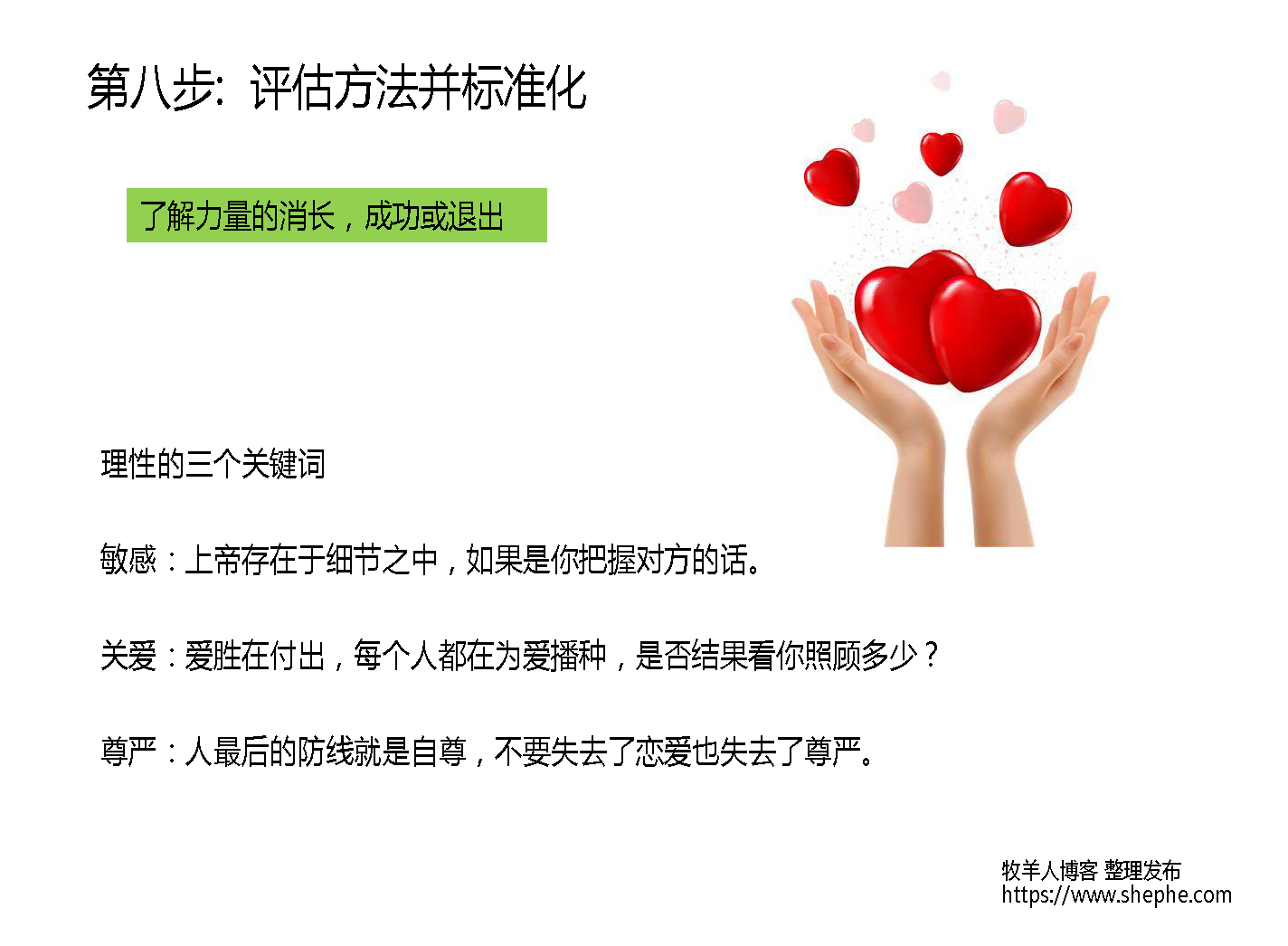 第八步：评估方法并标准化

了解力量的消长，成功或退出

理性的三个关键词

敏感：上帝存在于细节之中，如果是你把握对方的话。

关爱：爱胜在付出，每个人都在为爱播种，是否结果看你照顾多少？

尊严：人最后的防线就是自尊，不要失去了恋爱也失去了尊严。

牧羊人博客 整理发布
https://www.shephe.com